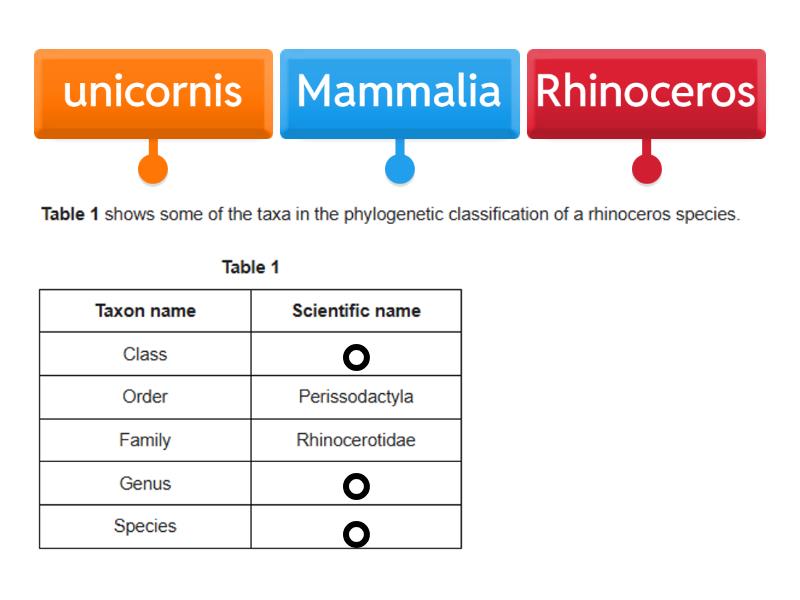 unicornis

Mammalia

Rhinoceros

**Table 1** shows some of the taxa in the phylogenetic classification of a rhinoceros species.

**Table 1**

| Taxon name | Scientific name |
|---|---|
| Class | |
| Order | Perissodactyla |
| Family | Rhinocerotidae |
| Genus | |
| Species | |